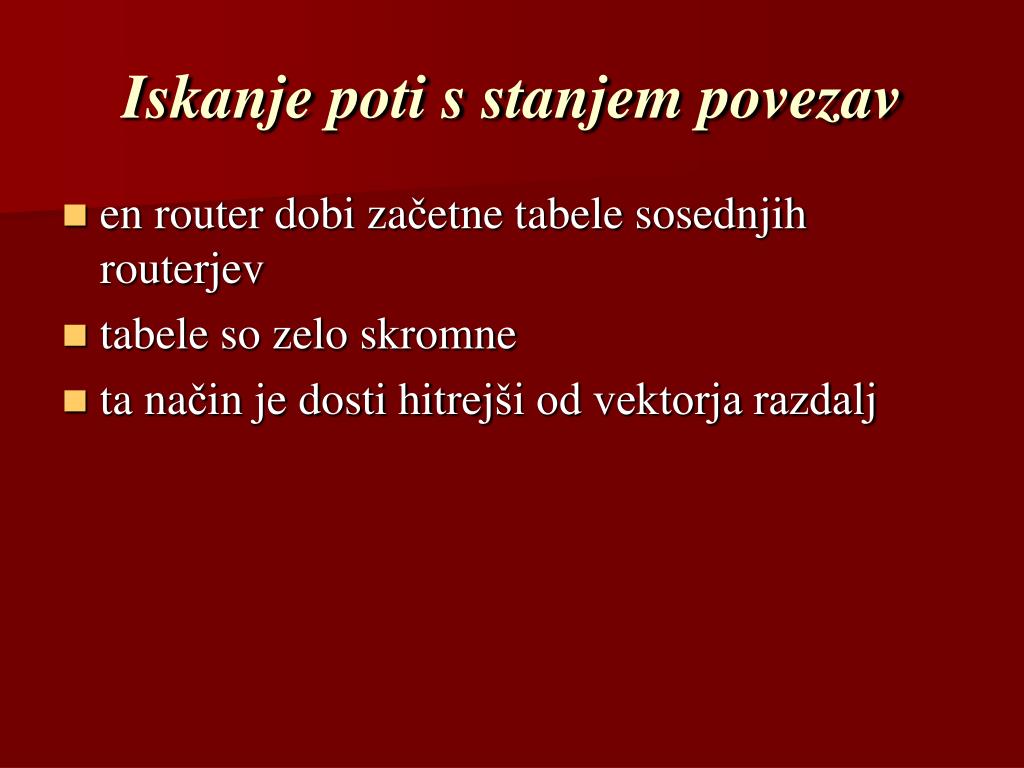 Iskanje poti s stanjem povezav

- en router dobi začetne tabele sosednjih routerjev
- tabele so zelo skromne
- ta način je dosti hitrejši od vektorja razdalj